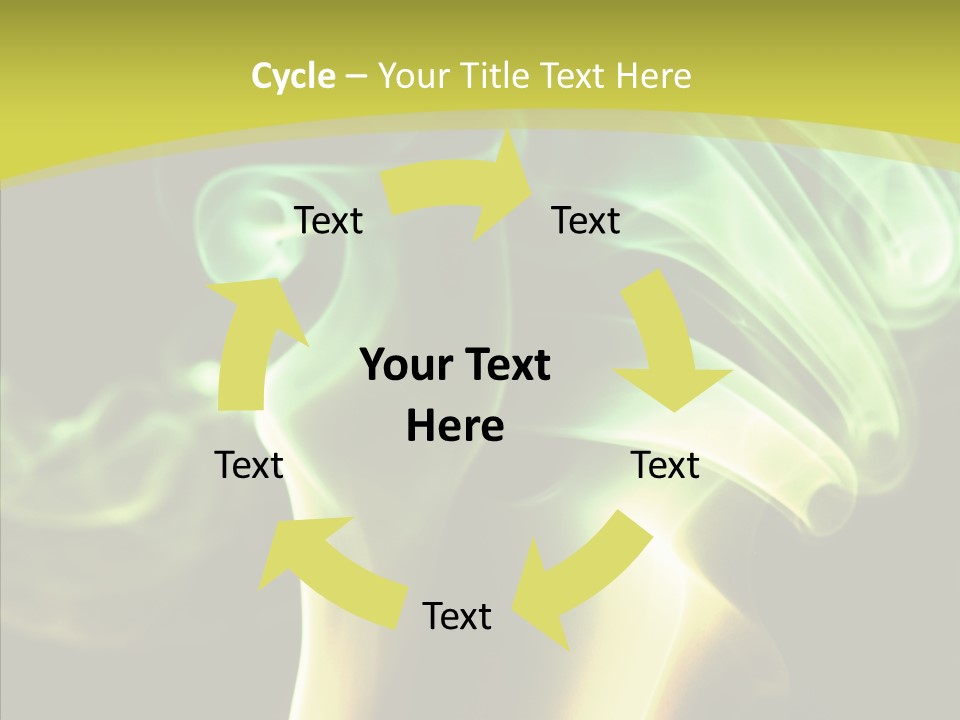 Cycle – Your Title Text Here

Text

Text

Your Text Here

Text

Text

Text